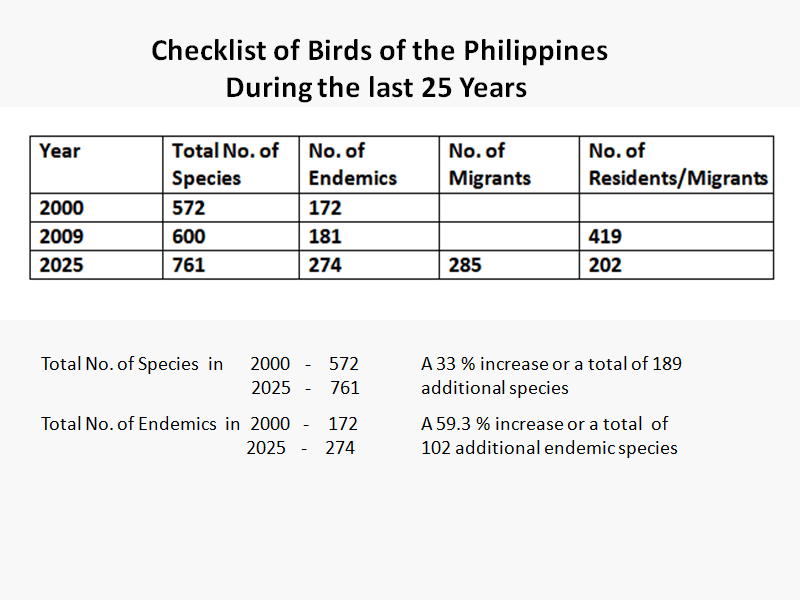 Checklist of Birds of the Philippines
During the last 25 Years

| Year | Total No. of Species | No. of Endemics | No. of Migrants | No. of Residents/Migrants |
|---|---|---|---|---|
| 2000 | 572 | 172 | | |
| 2009 | 600 | 181 | | 419 |
| 2025 | 761 | 274 | 285 | 202 |

Total No. of Species in 2000 - 572
2025 - 761

A 33 % increase or a total of 189 additional species

Total No. of Endemics in 2000 - 172
2025 - 274

A 59.3 % increase or a total of 102 additional endemic species